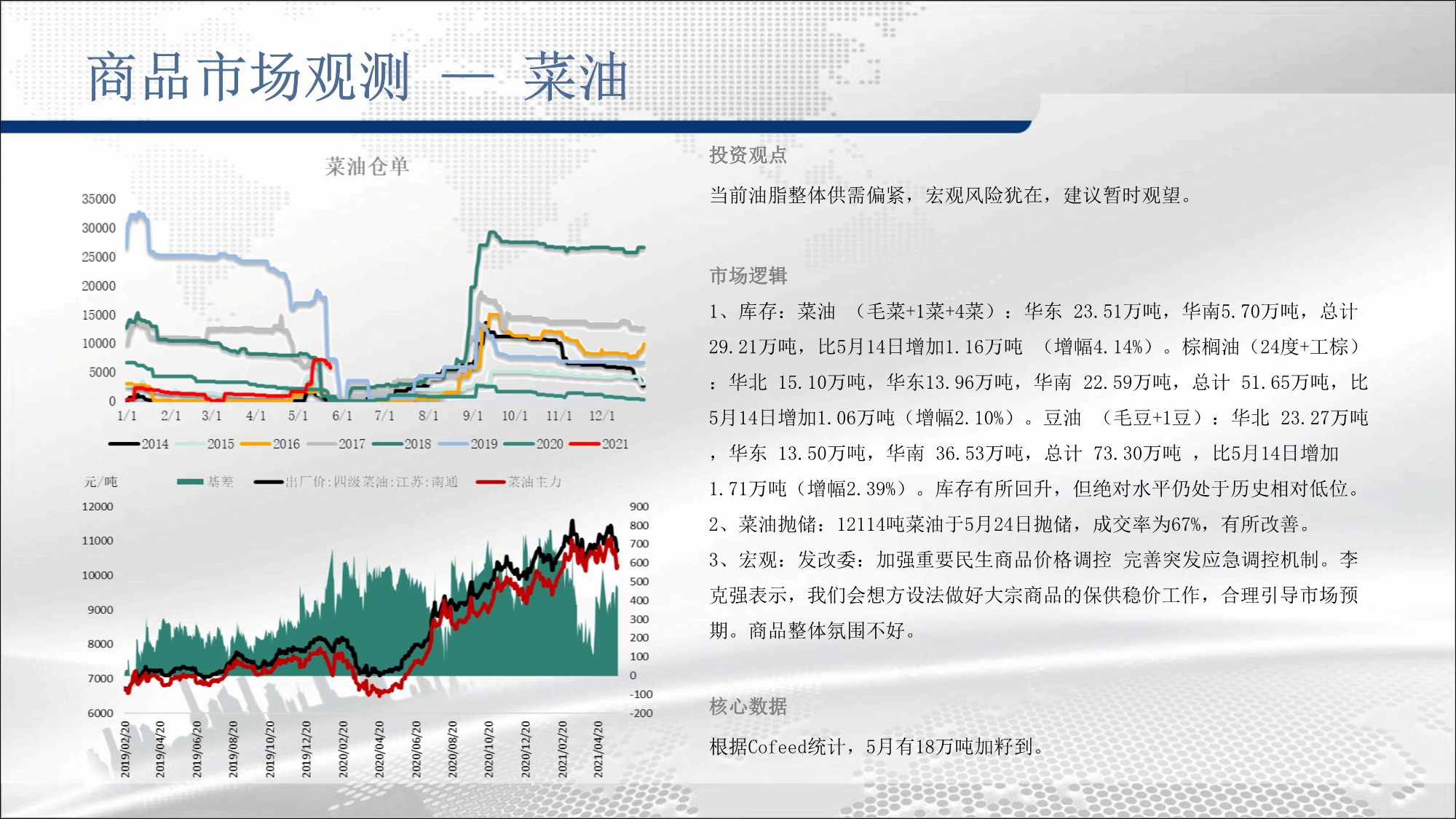 商品市场观测 — 菜油

菜油仓单

35000
30000
25000
20000
15000
10000
5000
0
1/1 2/1 3/1 4/1 5/1 6/1 7/1 8/1 9/1 10/1 11/1 12/1

2014 2015 2016 2017 2018 2019 2020 2021

元/吨 基差 出厂价:四级菜油:江苏:南通 菜油主力

12000
11000
10000
9000
8000
7000
6000

900
800
700
600
500
400
300
200
100
0
-100
-200

2019/02/20 2019/04/20 2019/06/20 2019/08/20 2019/10/20 2019/12/20 2020/02/20 2020/04/20 2020/06/20 2020/08/20 2020/10/20 2020/12/20 2021/02/20 2021/04/20

投资观点

当前油脂整体供需偏紧，宏观风险犹在，建议暂时观望。

市场逻辑

1、库存：菜油 （毛菜+1菜+4菜）：华东 23.51万吨，华南5.70万吨，总计29.21万吨，比5月14日增加1.16万吨 （增幅4.14%）。棕榈油（24度+工棕）：华北 15.10万吨，华东13.96万吨，华南 22.59万吨，总计 51.65万吨，比5月14日增加1.06万吨（增幅2.10%）。豆油 （毛豆+1豆）：华北 23.27万吨，华东 13.50万吨，华南 36.53万吨，总计 73.30万吨 ，比5月14日增加1.71万吨（增幅2.39%）。库存有所回升，但绝对水平仍处于历史相对低位。

2、菜油抛储：12114吨菜油于5月24日抛储，成交率为67%，有所改善。

3、宏观：发改委：加强重要民生商品价格调控 完善突发应急调控机制。李克强表示，我们会想方设法做好大宗商品的保供稳价工作，合理引导市场预期。商品整体氛围不好。

核心数据

根据Cofeed统计，5月有18万吨加籽到。